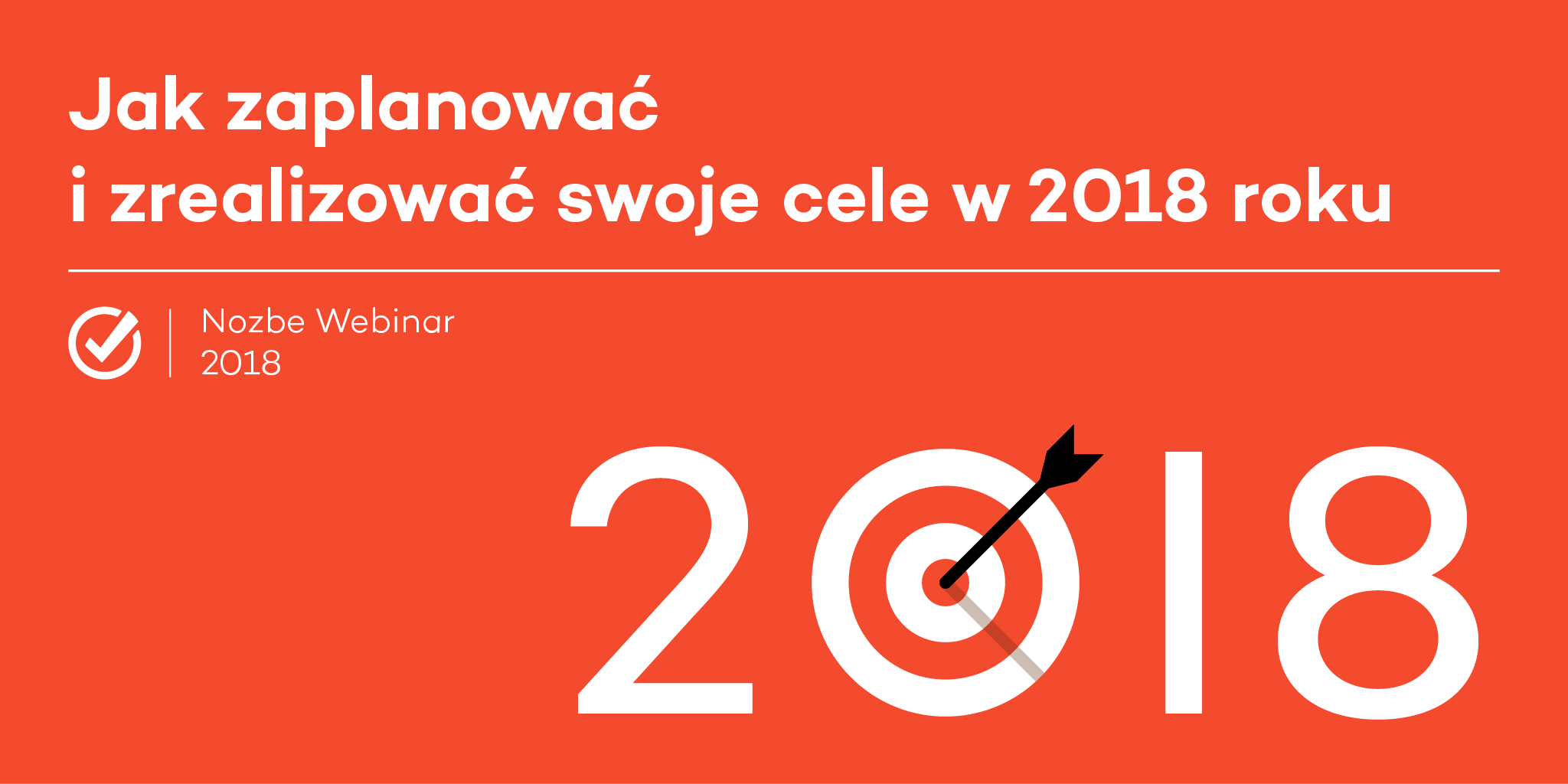 Jak zaplanować i zrealizować swoje cele w 2018 roku

Nozbe Webinar
2018

2018